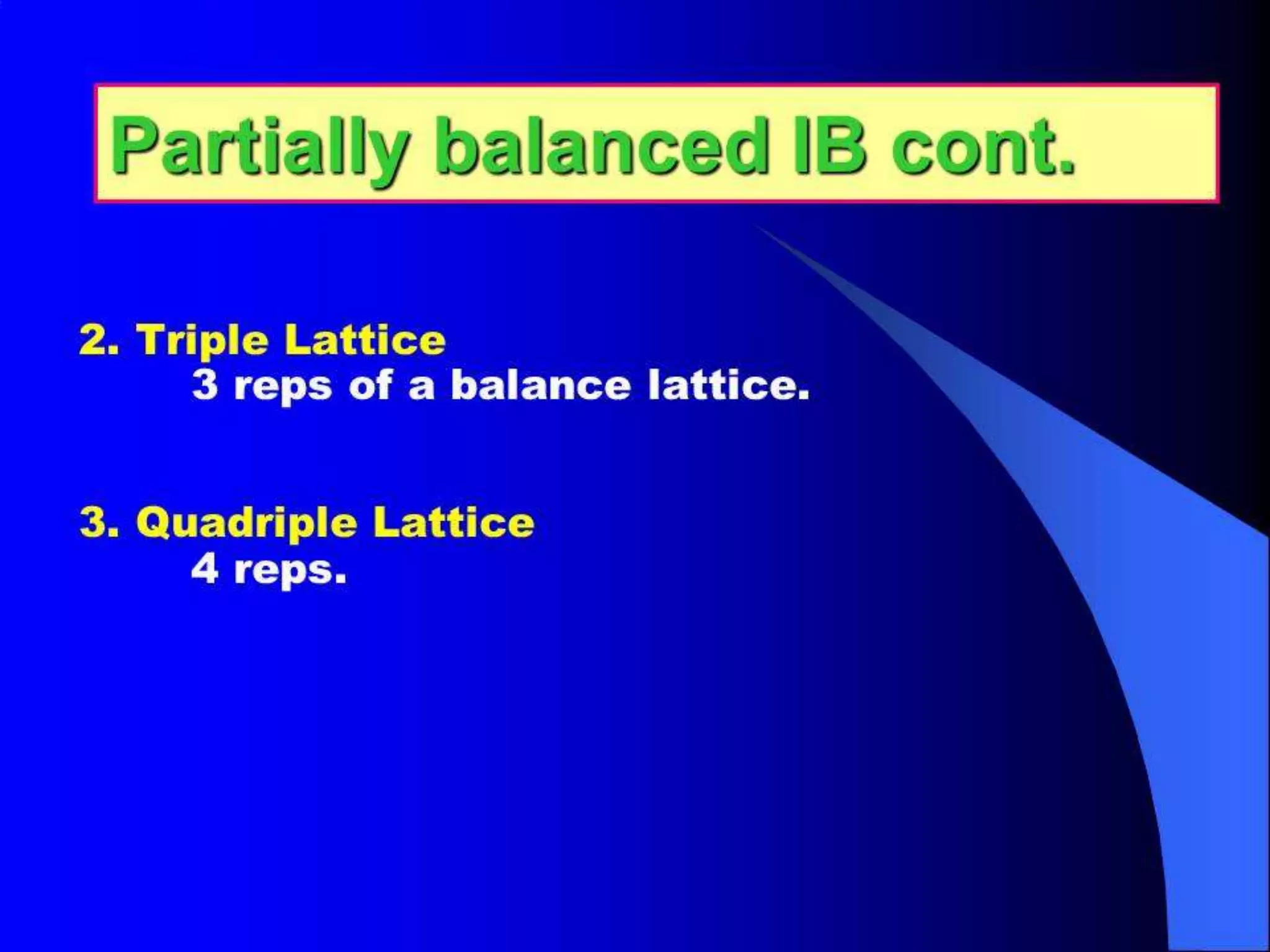 Partially balanced IB cont.

2. Triple Lattice
3 reps of a balance lattice.

3. Quadriple Lattice
4 reps.